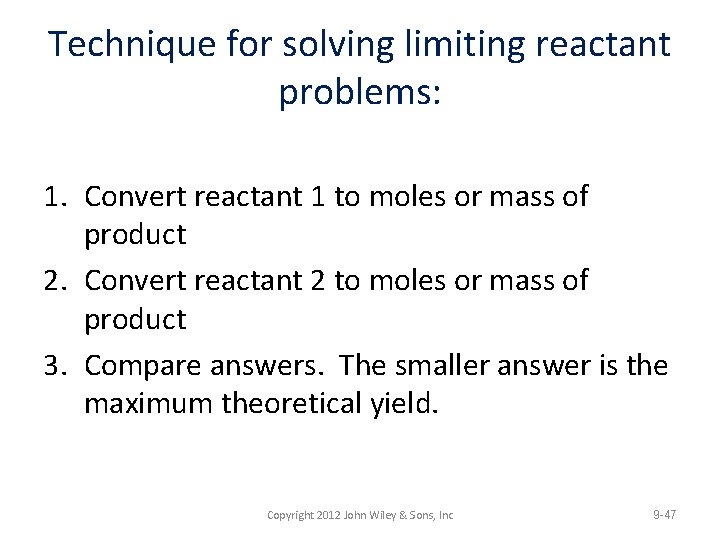 Technique for solving limiting reactant problems:

1. Convert reactant 1 to moles or mass of product
2. Convert reactant 2 to moles or mass of product
3. Compare answers. The smaller answer is the maximum theoretical yield.

Copyright 2012 John Wiley & Sons, Inc

9-47